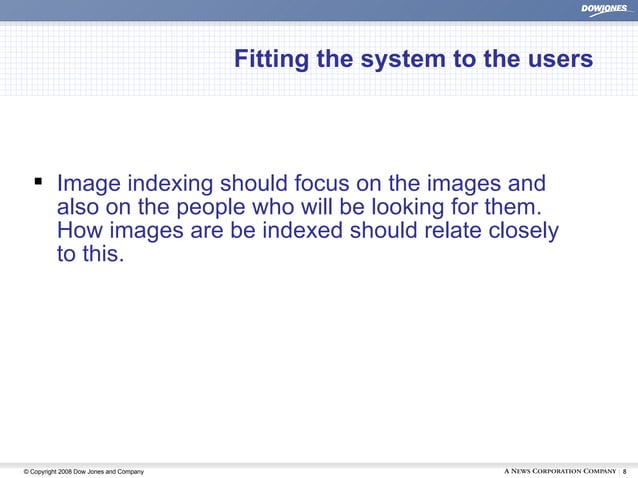 DOWJONES

Fitting the system to the users

▪ Image indexing should focus on the images and also on the people who will be looking for them. How images are be indexed should relate closely to this.

© Copyright 2008 Dow Jones and Company

A NEWS CORPORATION COMPANY | 8